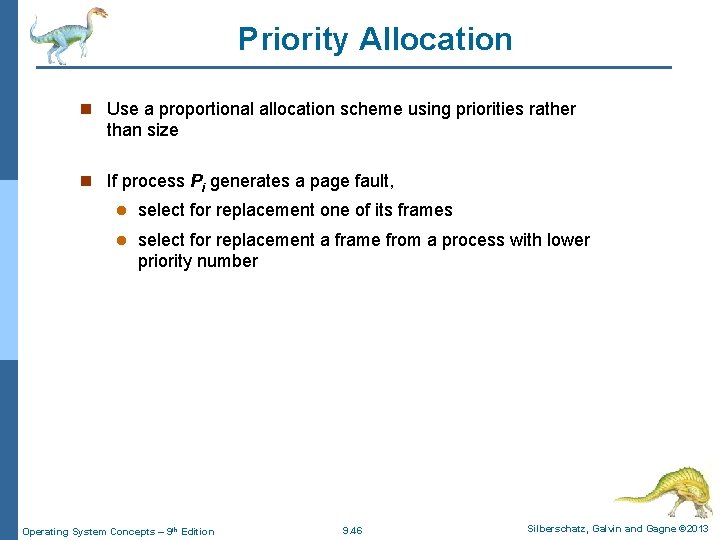 Priority Allocation

Use a proportional allocation scheme using priorities rather than size

If process $P_i$ generates a page fault,

select for replacement one of its frames

select for replacement a frame from a process with lower priority number

Operating System Concepts – 9th Edition 9.46 Silberschatz, Galvin and Gagne ©2013